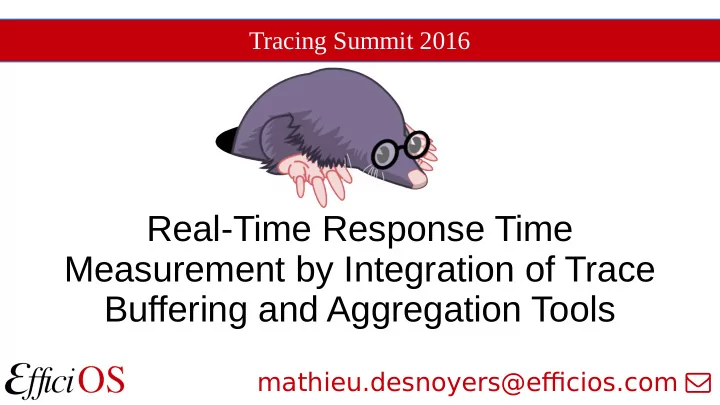 Tracing Summit 2016

Real-Time Response Time Measurement by Integration of Trace Buffering and Aggregation Tools

EfficiOS

mathieu.desnoyers@efficios.com